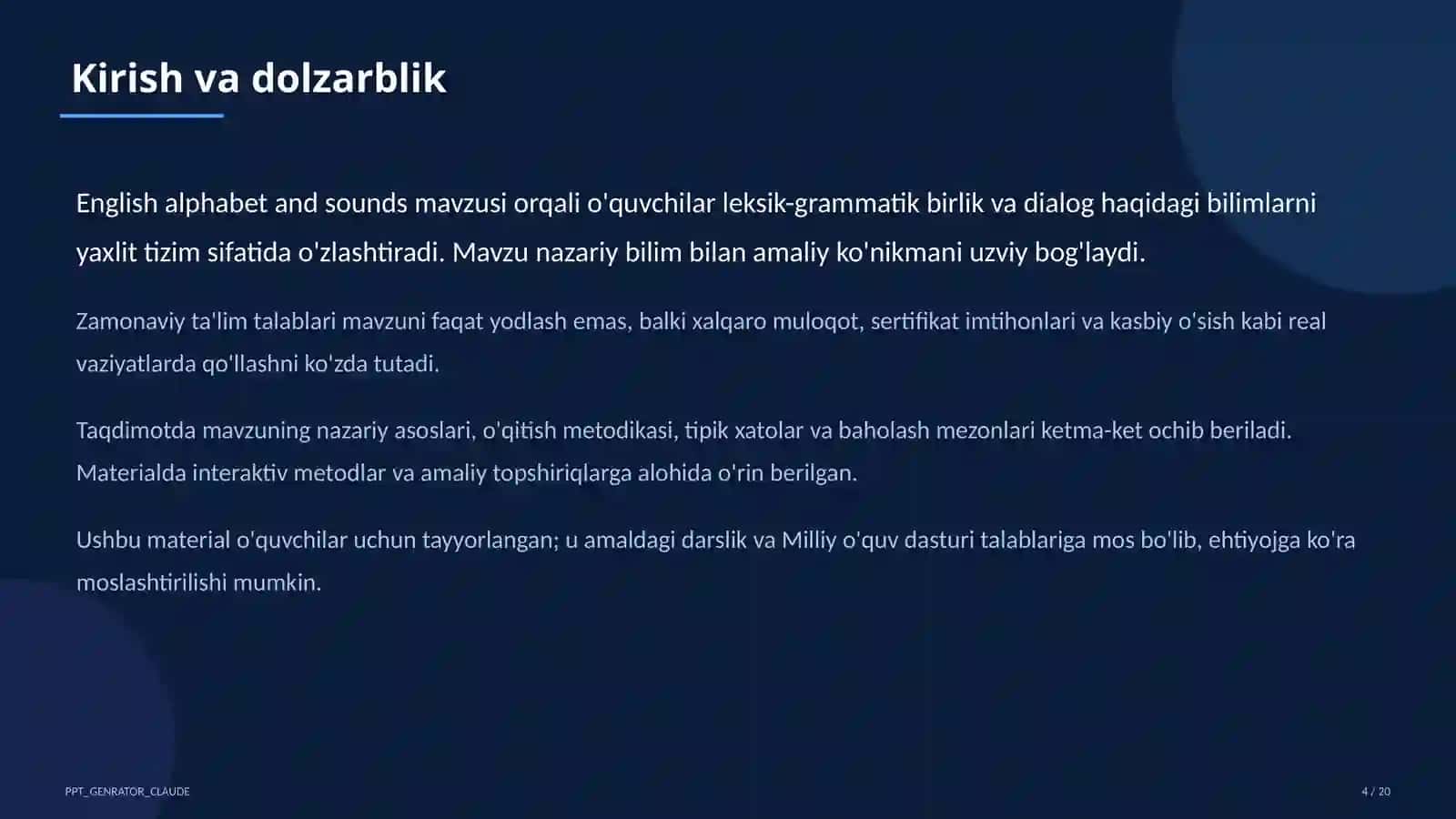 Kirish va dolzarblik

English alphabet and sounds mavzusi orqali o'quvchilar leksik-grammatik birlik va dialog haqidagi bilimlarni yaxlit tizim sifatida o'zlashtiradi. Mavzu nazariy bilim bilan amaliy ko'nikmani uzviy bog'laydi.

Zamonaviy ta'lim talablari mavzuni faqat yodlash emas, balki xalqaro muloqot, sertifikat imtihonlari va kasbiy o'sish kabi real vaziyatlarda qo'llashni ko'zda tutadi.

Taqdimotda mavzuning nazariy asoslari, o'qitish metodikasi, tipik xatolar va baholash mezonlari ketma-ket ochib beriladi. Materialda interaktiv metodlar va amaliy topshiriqlarga alohida o'rin berilgan.

Ushbu material o'quvchilar uchun tayyorlangan; u amaldagi darslik va Milliy o'quv dasturi talablariga mos bo'lib, ehtiyojga ko'ra moslashtirilishi mumkin.

PPT_GENRATOR_CLAUDE

4 / 20